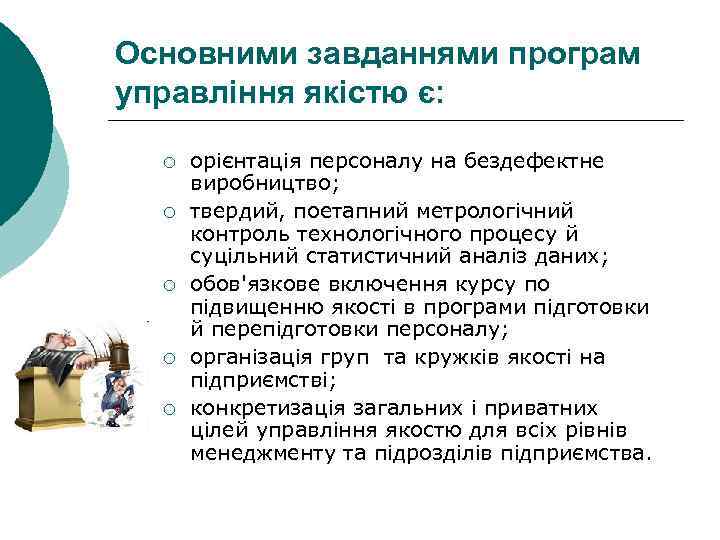 Основними завданнями програм управління якістю є:

○ орієнтація персоналу на бездефектне виробництво;
○ твердий, поетапний метрологічний контроль технологічного процесу й суцільний статистичний аналіз даних;
○ обов'язкове включення курсу по підвищенню якості в програми підготовки й перепідготовки персоналу;
○ організація груп та кружків якості на підприємстві;
○ конкретизація загальних і приватних цілей управління якістю для всіх рівнів менеджменту та підрозділів підприємства.